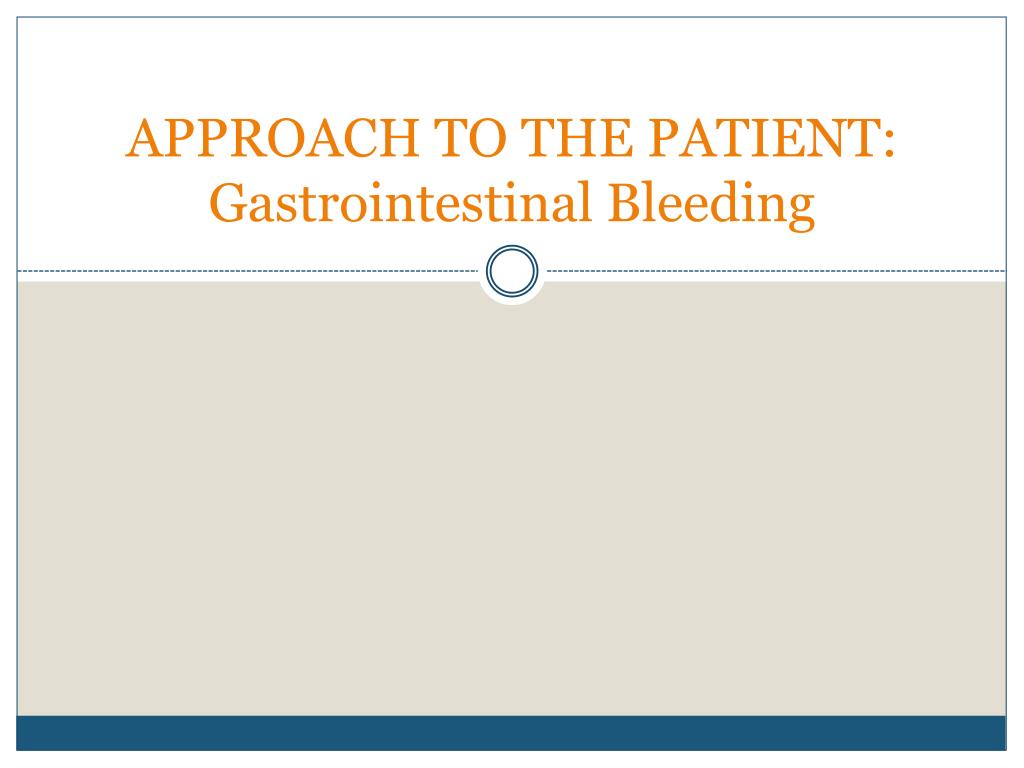 APPROACH TO THE PATIENT:
Gastrointestinal Bleeding